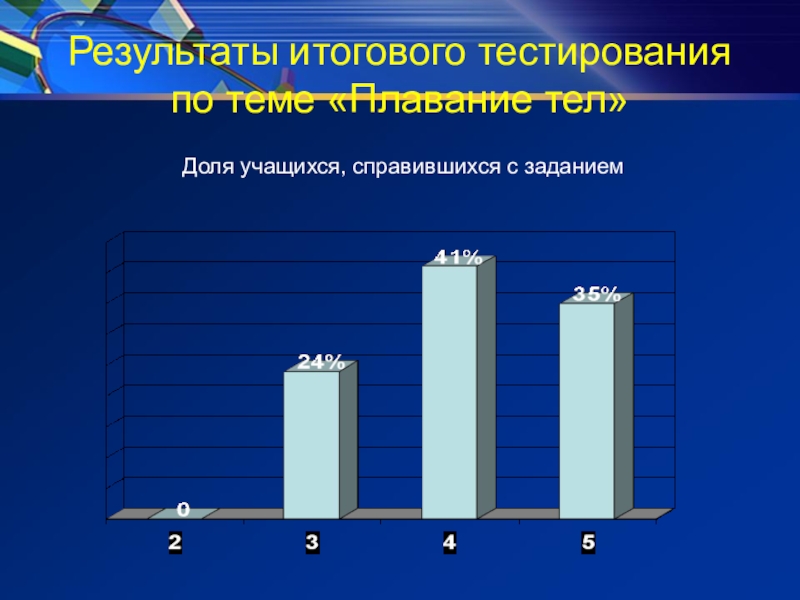 Результаты итогового тестирования по теме «Плавание тел»

Доля учащихся, справившихся с заданием

0
24%
41%
35%

2
3
4
5